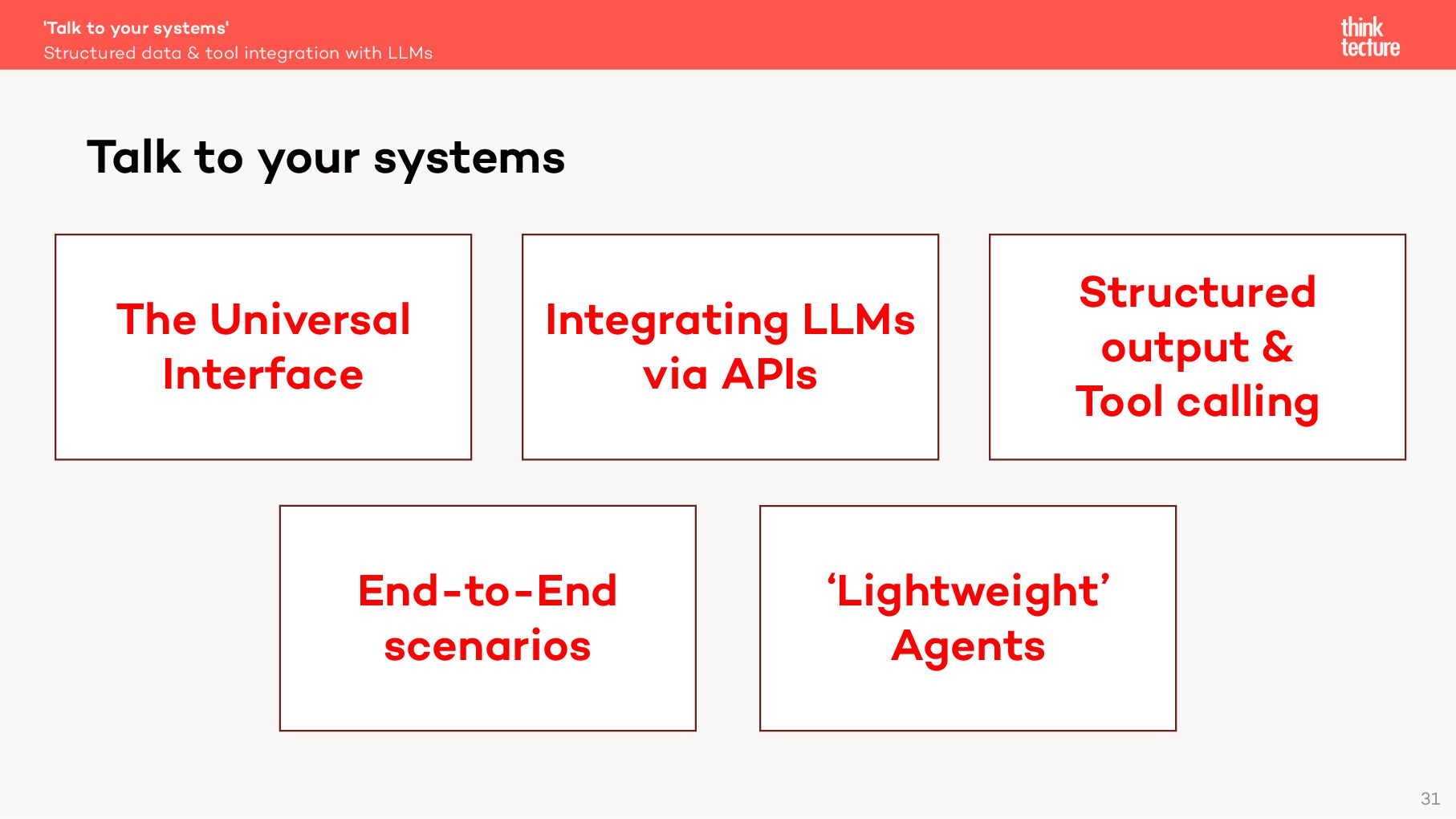 'Talk to your systems'
Structured data & tool integration with LLMs

think tecture

Talk to your systems

The Universal Interface

Integrating LLMs via APIs

Structured output & Tool calling

End-to-End scenarios

‘Lightweight’ Agents

31